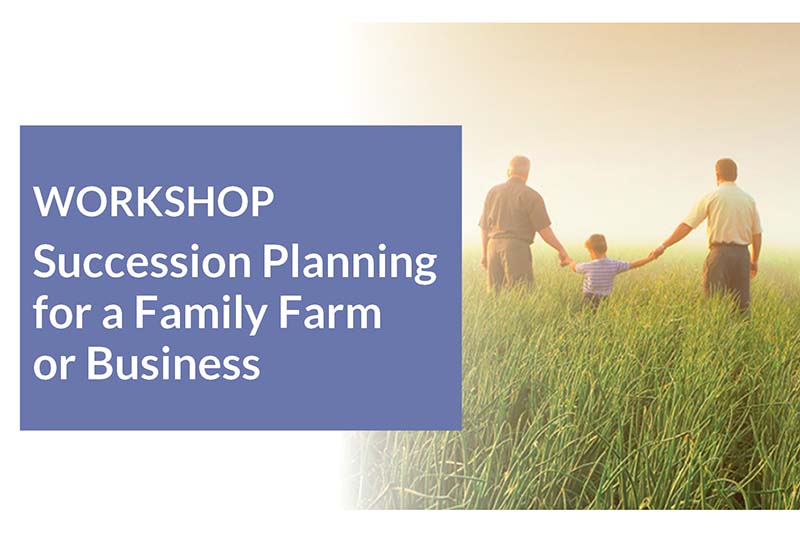 WORKSHOP
Succession Planning for a Family Farm or Business